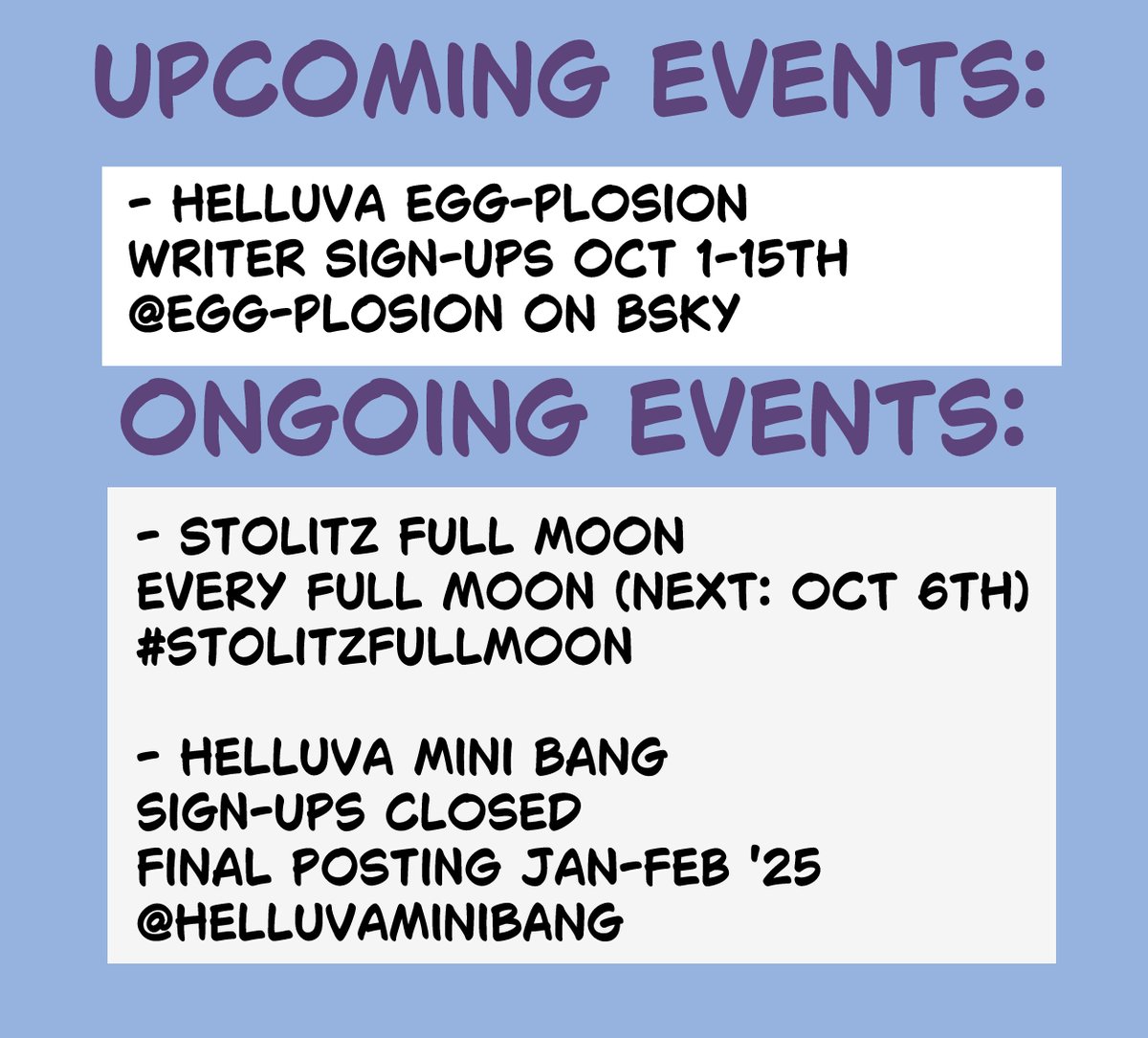 UPCOMING EVENTS:

- HELLUVA EGG-PLOSION
WRITER SIGN-UPS OCT 1-15TH
@EGG-PLOSION ON BSKY

ONGOING EVENTS:

- STOLITZ FULL MOON
EVERY FULL MOON (NEXT: OCT 6TH)
#STOLITZFULLMOON

- HELLUVA MINI BANG
SIGN-UPS CLOSED
FINAL POSTING JAN-FEB '25
@HELLUVAMINIBANG